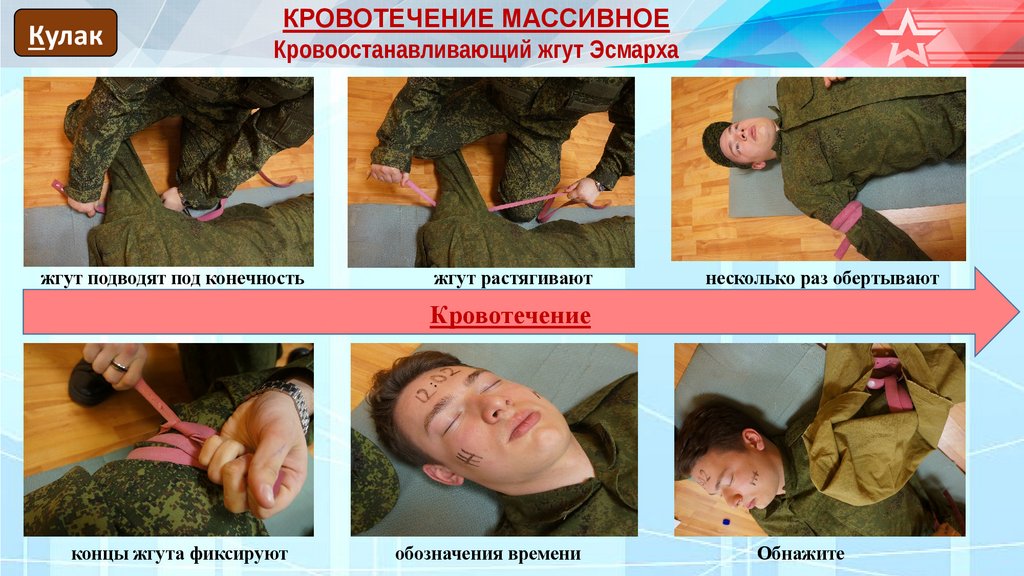 Кулак

КРОВОТЕЧЕНИЕ МАССИВНОЕ

Кровоостанавливающий жгут Эсмарха

жгут подводят под конечность

жгут растягивают

несколько раз обертывают

Кровотечение

12:02

концы жгута фиксируют

обозначения времени

Обнажите